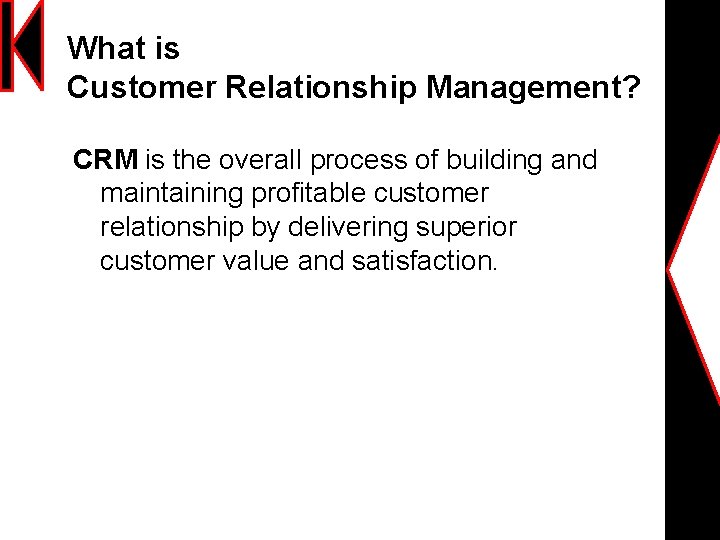 What is
Customer Relationship Management?

CRM is the overall process of building and maintaining profitable customer relationship by delivering superior customer value and satisfaction.